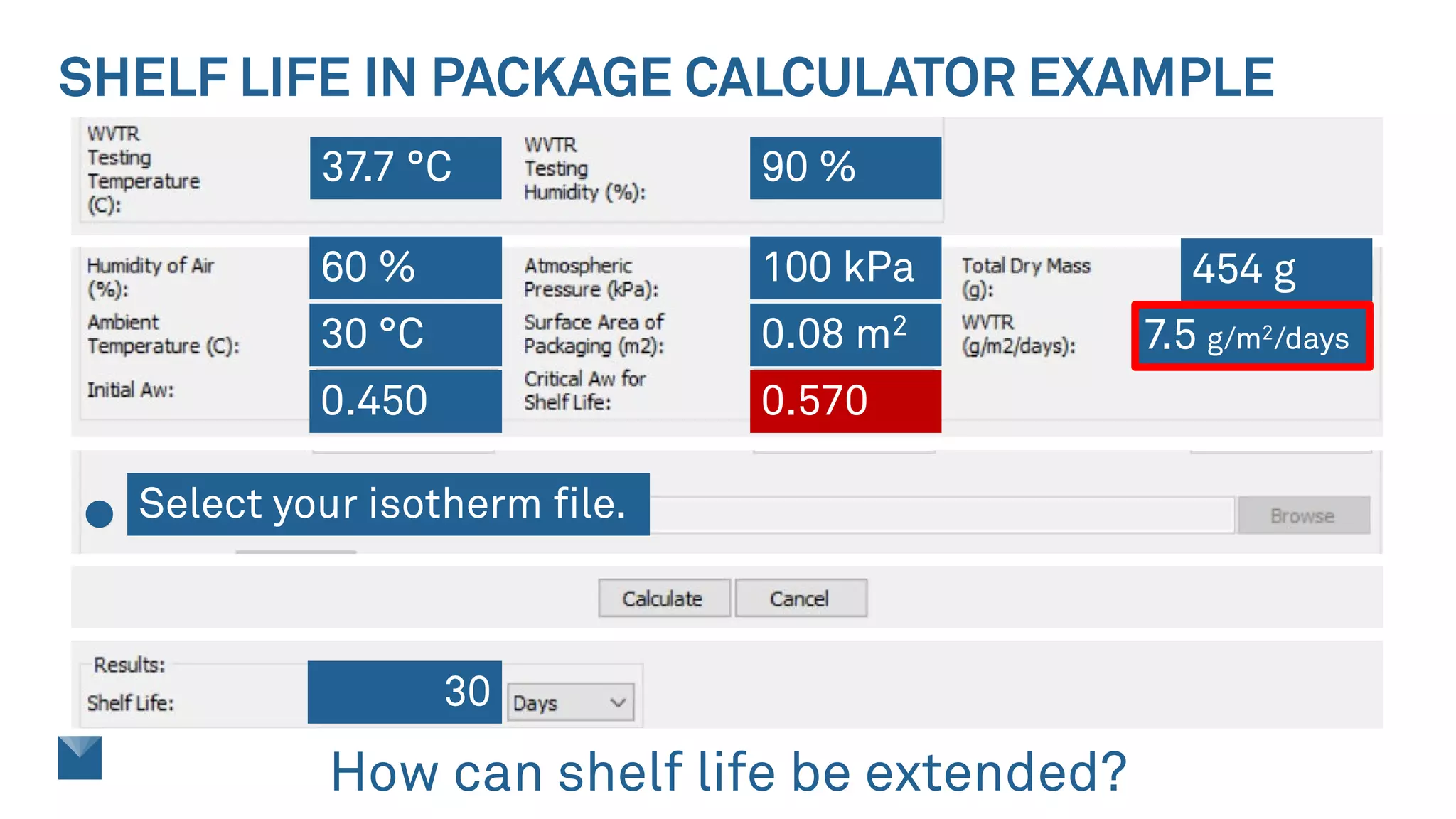 SHELF LIFE IN PACKAGE CALCULATOR EXAMPLE

WVTR Testing Temperature (C):
37.7 °C
WVTR Testing Humidity (%):
90 %

Humidity of Air (%):
60 %
Atmospheric Pressure (kPa):
100 kPa
Total Dry Mass (g):
454 g

Ambient Temperature (C):
30 °C
Surface Area of Packaging (m2):
0.08 $m^2$
WVTR (g/m2/days):
7.5 $g/m^2/days$

Initial Aw:
0.450
Critical Aw for Shelf Life:
0.570

• Select your isotherm file.
Browse

Calculate
Cancel

Results:
Shelf Life:
30
Days

How can shelf life be extended?